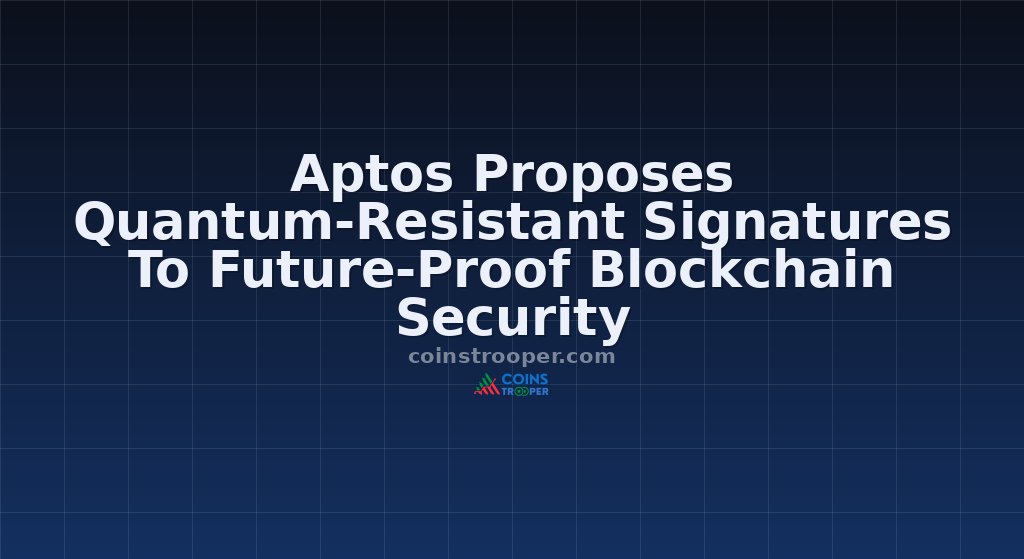 Aptos Proposes Quantum-Resistant Signatures To Future-Proof Blockchain Security

coinstrooper.com

COINS TROOPER